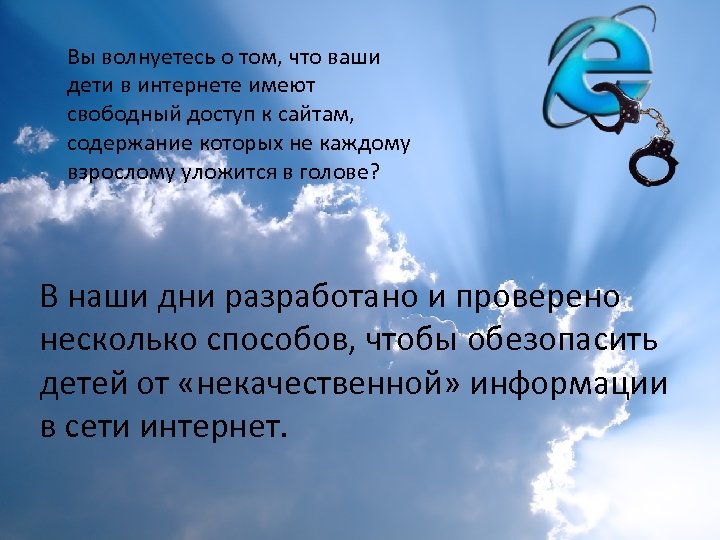 Вы волнуетесь о том, что ваши дети в интернете имеют свободный доступ к сайтам, содержание которых не каждому взрослому уложится в голове?

В наши дни разработано и проверено несколько способов, чтобы обезопасить детей от «некачественной» информации в сети интернет.